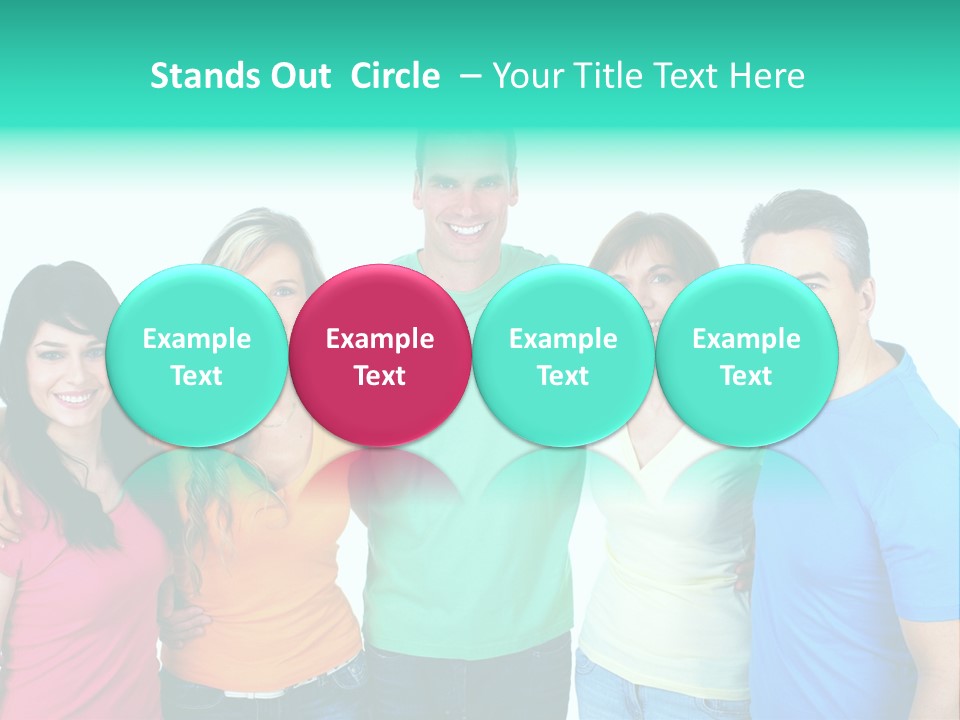 Stands Out Circle – Your Title Text Here

Example Text

Example Text

Example Text

Example Text